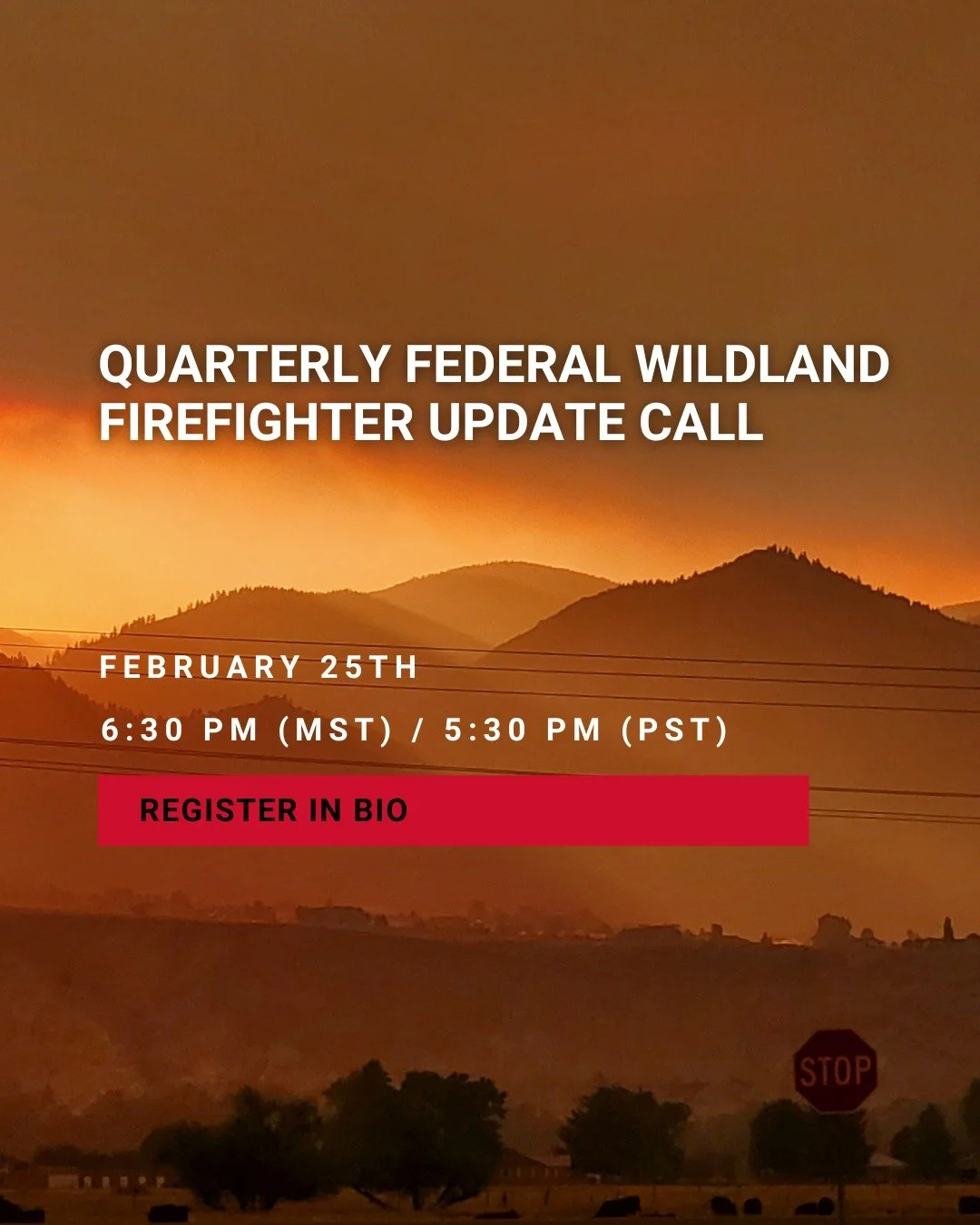 QUARTERLY FEDERAL WILDLAND FIREFIGHTER UPDATE CALL

FEBRUARY 25TH

6:30 PM (MST) / 5:30 PM (PST)

REGISTER IN BIO

STOP